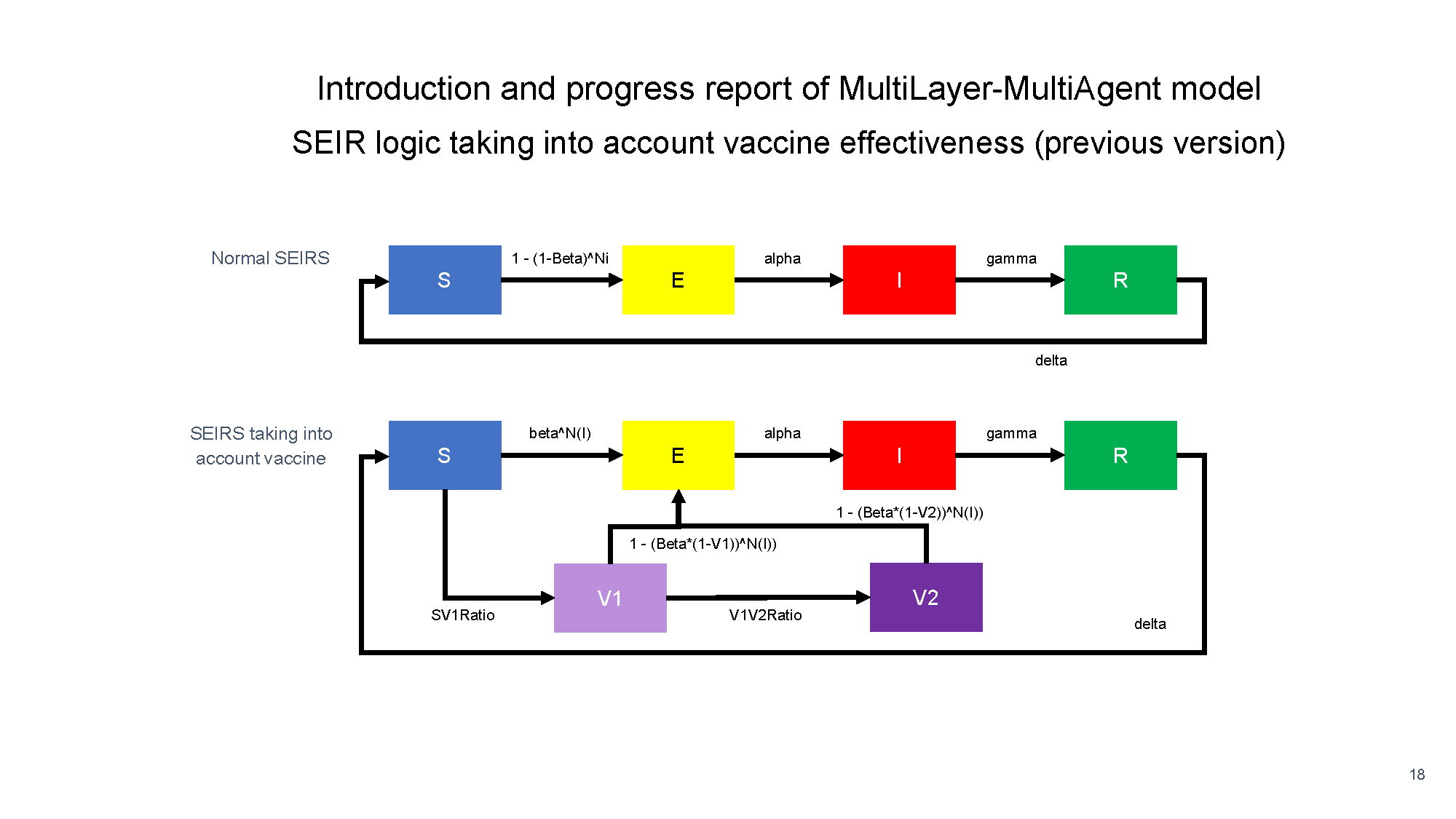 Introduction and progress report of MultiLayer-MultiAgent model

SEIR logic taking into account vaccine effectiveness (previous version)

Normal SEIRS

S

1 - (1-Beta)^Ni

E

alpha

I

gamma

R

delta

SEIRS taking into account vaccine

S

beta^N(I)

E

alpha

I

gamma

R

1 - (Beta*(1-V2))^N(I))

1 - (Beta*(1-V1))^N(I))

V1

V2

SV1Ratio

V1V2Ratio

delta

18